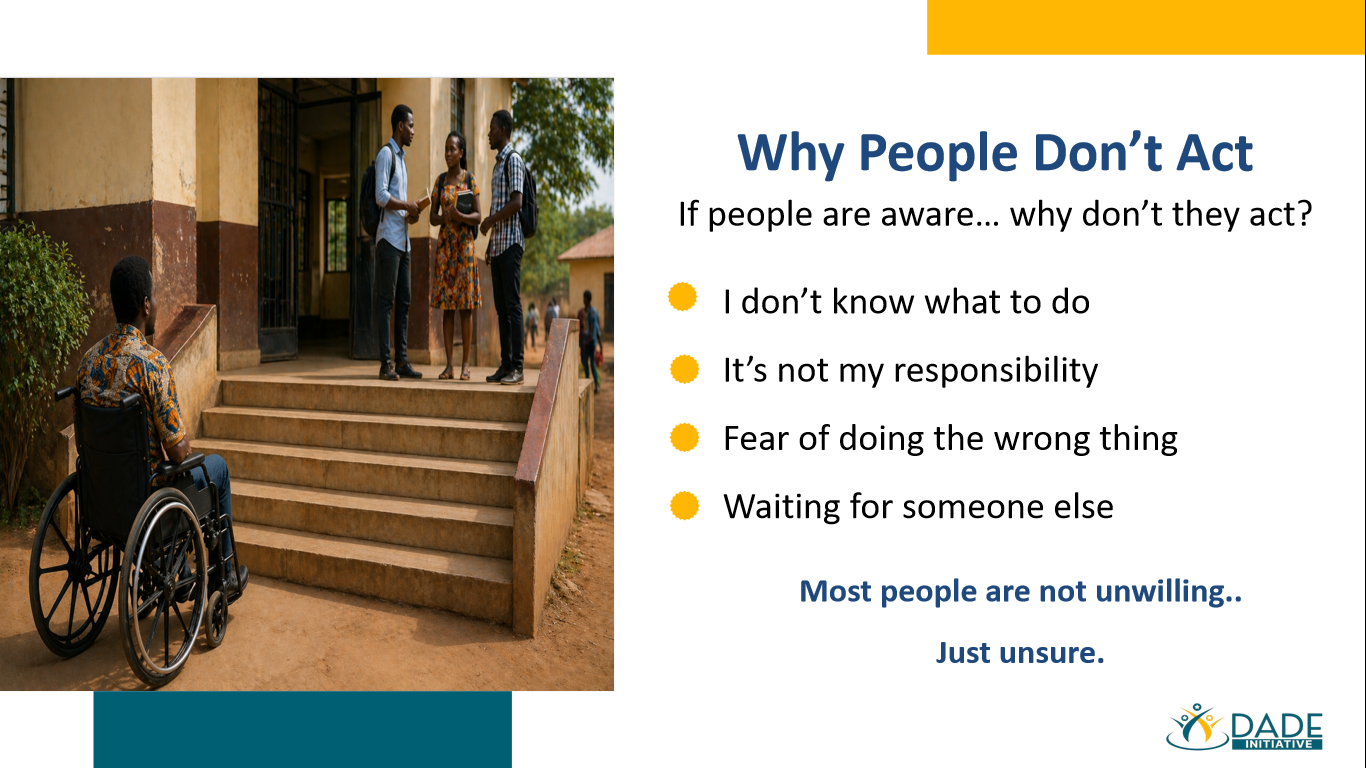 Why People Don’t Act

If people are aware… why don’t they act?

I don’t know what to do

It’s not my responsibility

Fear of doing the wrong thing

Waiting for someone else

Most people are not unwilling..

Just unsure.

DADE INITIATIVE